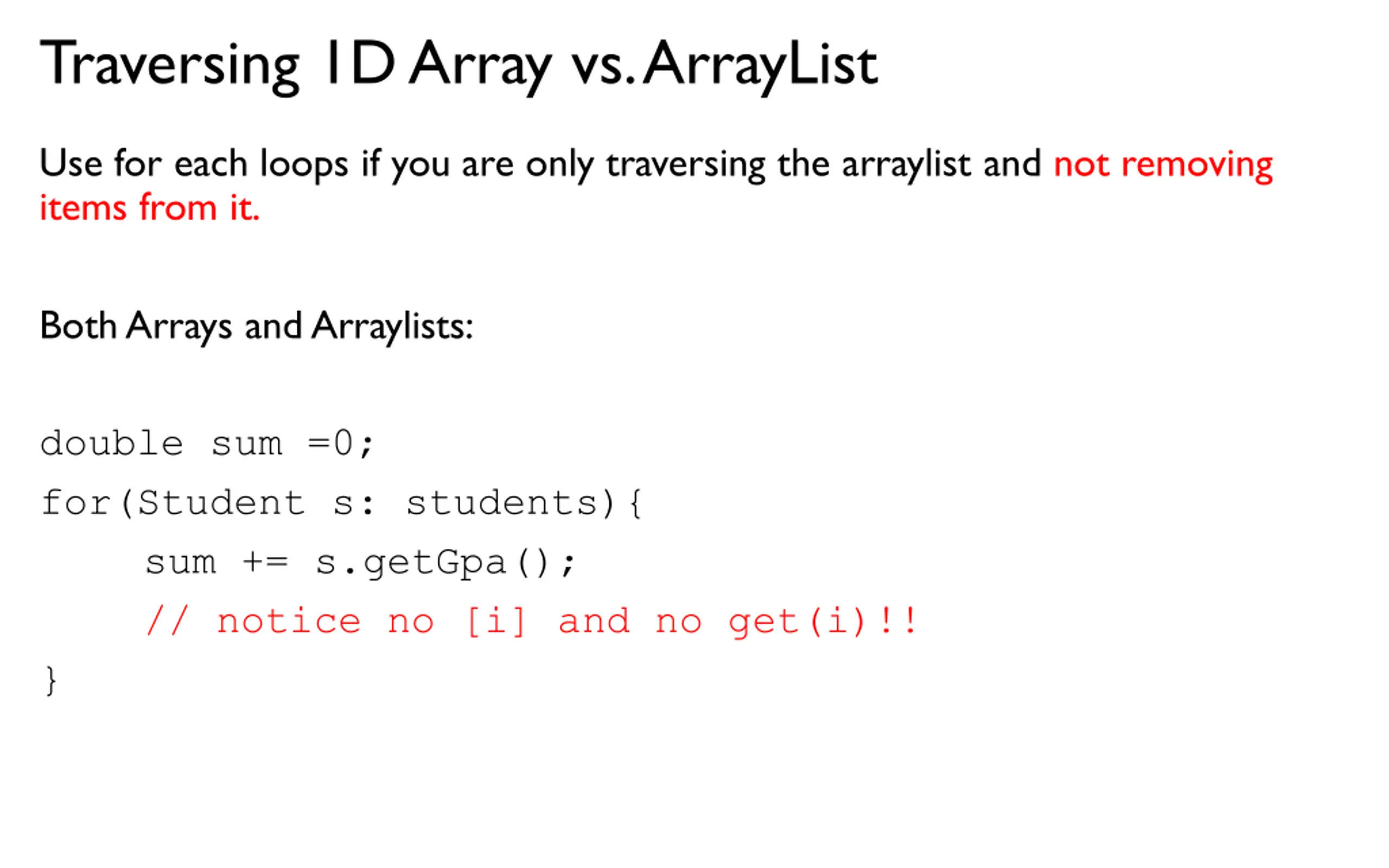 Traversing 1D Array vs. ArrayList

Use for each loops if you are only traversing the arraylist and not removing items from it.

Both Arrays and Arraylists:

double sum =0;
for(Student s: students){
    sum += s.getGpa();
    // notice no [i] and no get(i)!!
}